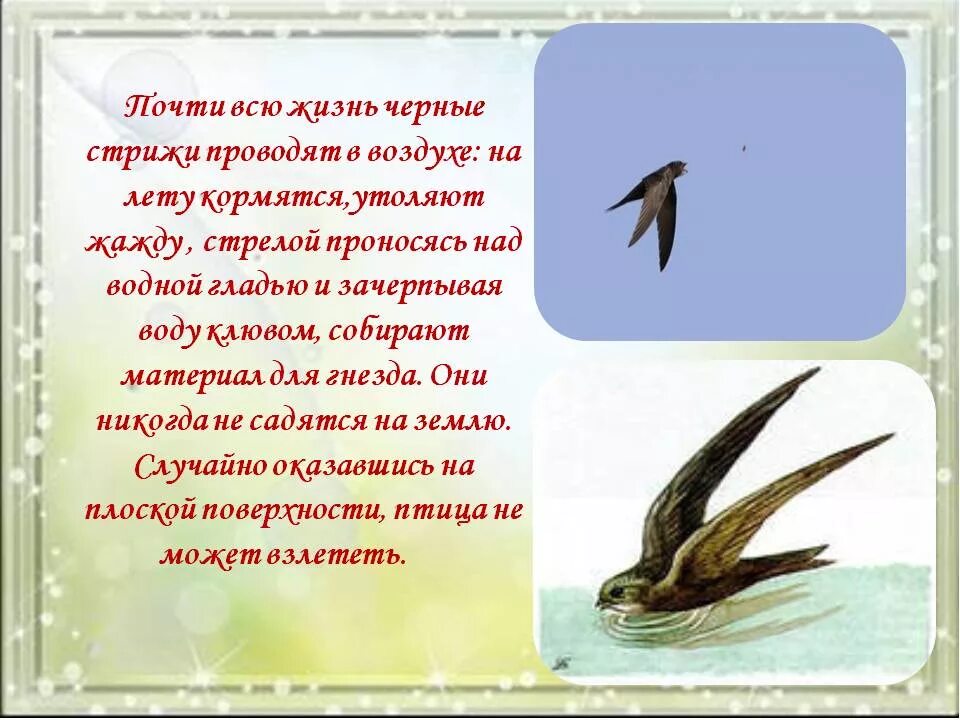 Почти всю жизнь черные стрижи проводят в воздухе: на лету кормятся,утоляют жажду , стрелой проносясь над водной гладью и зачерпывая воду клювом, собирают материал для гнезда. Они никогда не садятся на землю. Случайно оказавшись на плоской поверхности, птица не может взлететь.